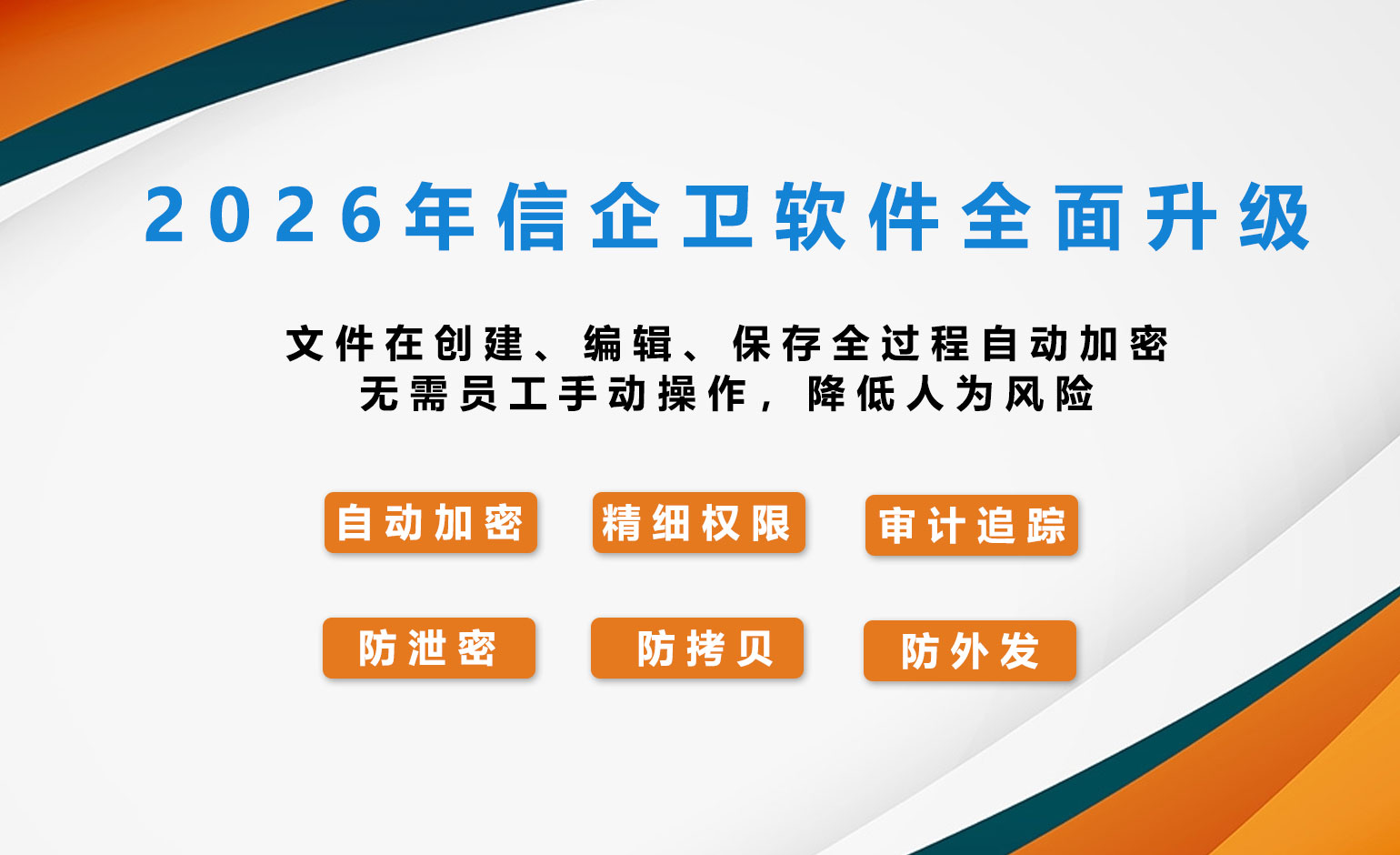 2026年信企卫软件全面升级

文件在创建、编辑、保存全过程自动加密
无需员工手动操作，降低人为风险

自动加密

精细权限

审计追踪

防泄密

防拷贝

防外发